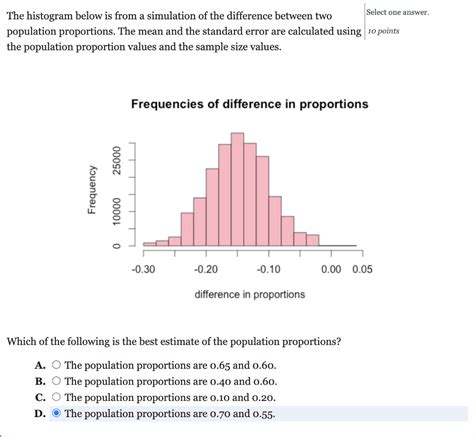 The histogram below is from a simulation of the difference between two population proportions. The mean and the standard error are calculated using the population proportion values and the sample size values.

Select one answer.
10 points

Frequencies of difference in proportions

Frequency

0
10000
25000

-0.30
-0.20
-0.10
0.00
0.05

difference in proportions

Which of the following is the best estimate of the population proportions?

A. The population proportions are 0.65 and 0.60.
B. The population proportions are 0.40 and 0.60.
C. The population proportions are 0.10 and 0.20.
D. The population proportions are 0.70 and 0.55.